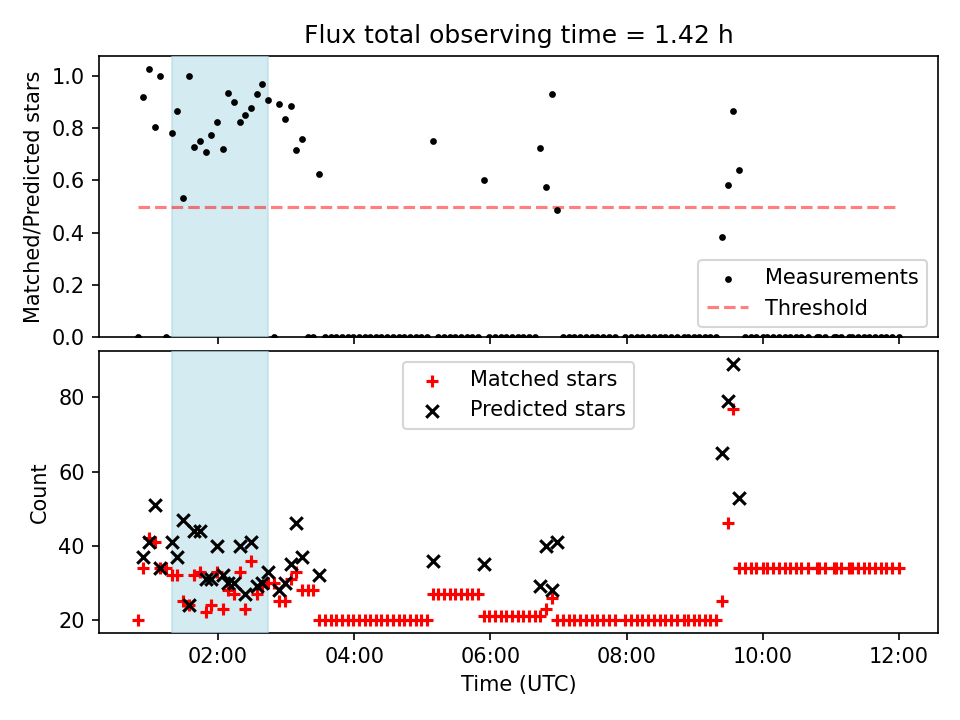 Flux total observing time = 1.42 h

Matched/Predicted stars

1.0
0.8
0.6
0.4
0.2
0.0

Measurements
Threshold

Matched stars
Predicted stars

Count

80
60
40
20

02:00
04:00
06:00
08:00
10:00
12:00

Time (UTC)